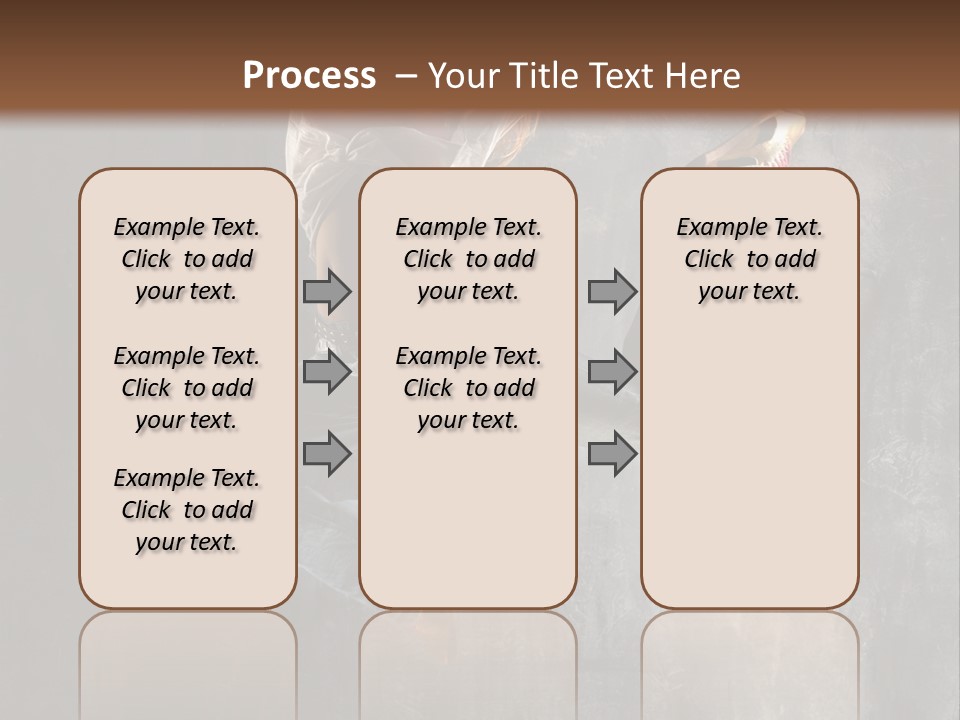 Process – Your Title Text Here

Example Text. Click to add your text.

Example Text. Click to add your text.

Example Text. Click to add your text.

Example Text. Click to add your text.

Example Text. Click to add your text.

Example Text. Click to add your text.